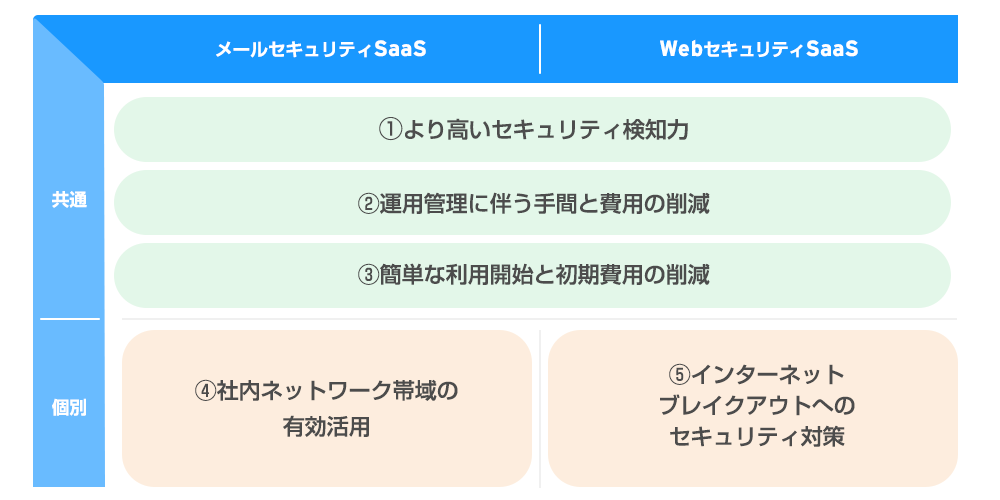 メールセキュリティSaaS

WebセキュリティSaaS

共通

①より高いセキュリティ検知力

②運用管理に伴う手間と費用の削減

③簡単な利用開始と初期費用の削減

個別

④社内ネットワーク帯域の有効活用

⑤インターネットブレイクアウトへのセキュリティ対策